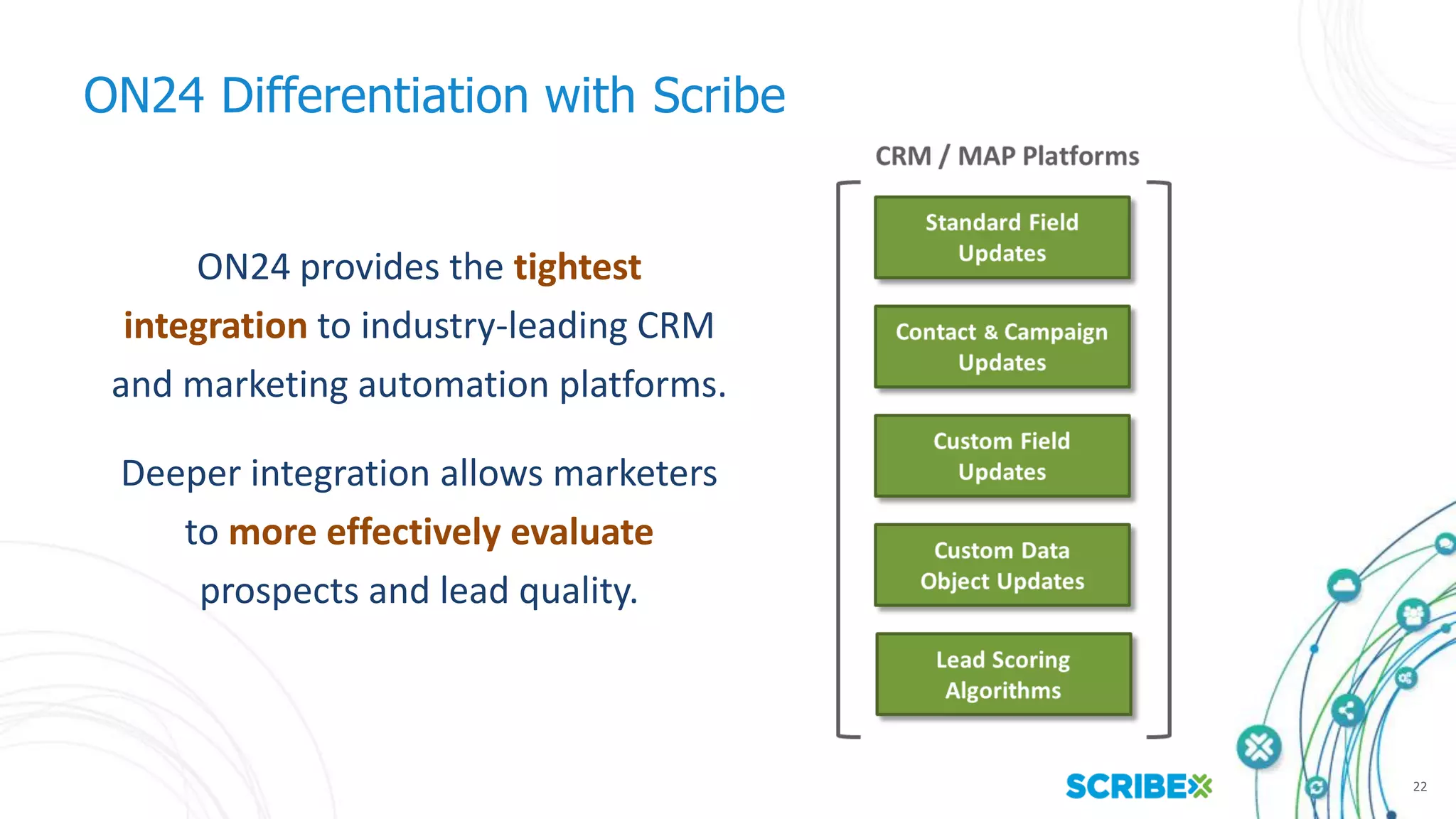 ON24 Differentiation with Scribe

ON24 provides the tightest integration to industry-leading CRM and marketing automation platforms.

Deeper integration allows marketers to more effectively evaluate prospects and lead quality.

CRM / MAP Platforms

Standard Field Updates

Contact & Campaign Updates

Custom Field Updates

Custom Data Object Updates

Lead Scoring Algorithms

SCRIBE

22